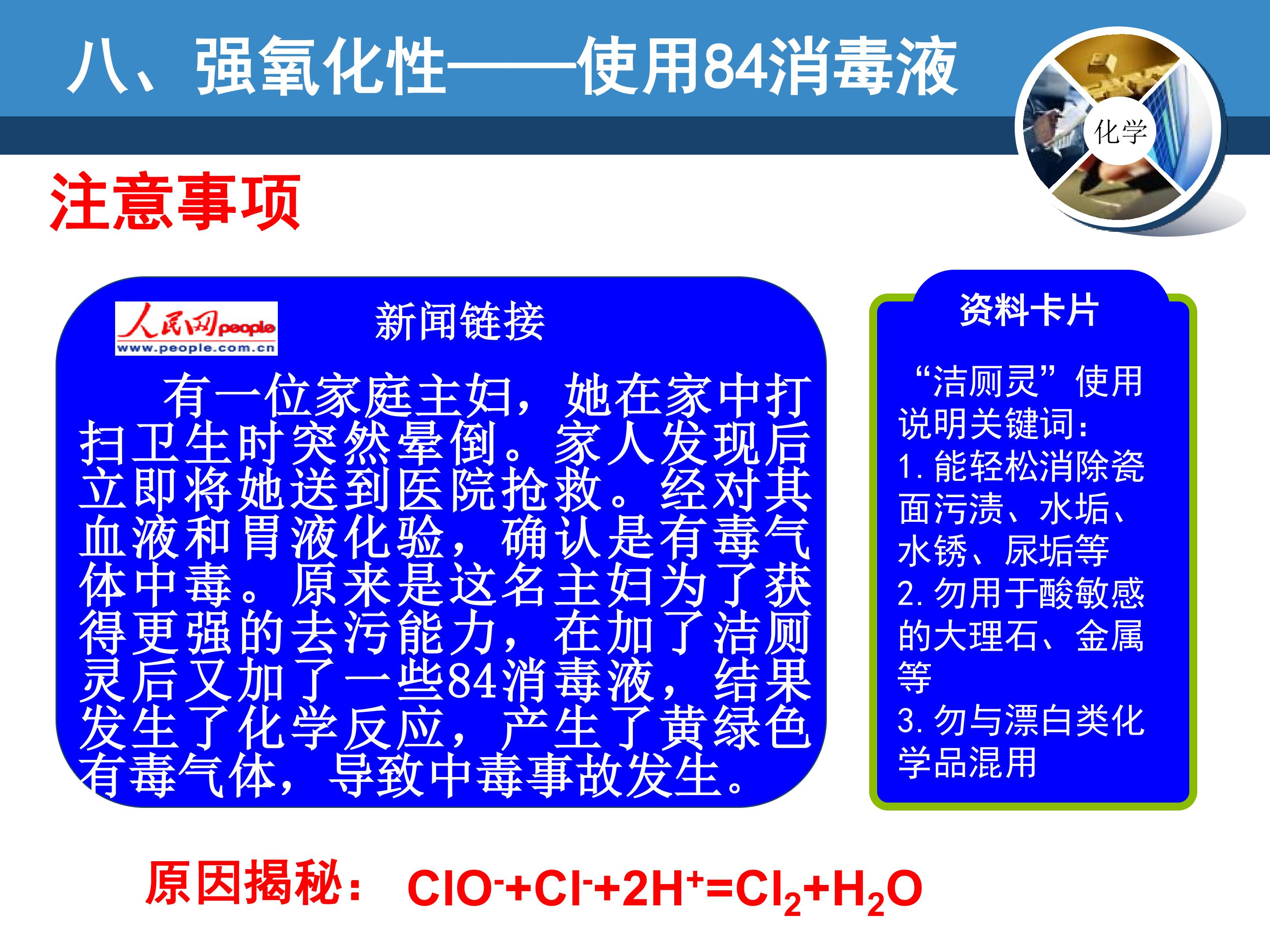 八、强氧化性——使用84消毒液

化学

注意事项

人民网 people
www.people.com.cn

新闻链接

有一位家庭主妇，她在家中打扫卫生时突然晕倒。家人发现后立即将她送到医院抢救。经对其血液和胃液化验，确认是有毒气体中毒。原来是这名主妇为了获得更强的去污能力，在加了洁厕灵后又加了一些84消毒液，结果发生了化学反应，产生了黄绿色有毒气体，导致中毒事故发生。

资料卡片

“洁厕灵”使用说明关键词：
1. 能轻松消除瓷面污渍、水垢、水锈、尿垢等
2. 勿用于酸敏感的大理石、金属等
3. 勿与漂白类化学品混用

原因揭秘： $ClO^-+Cl^-+2H^+=Cl_2+H_2O$